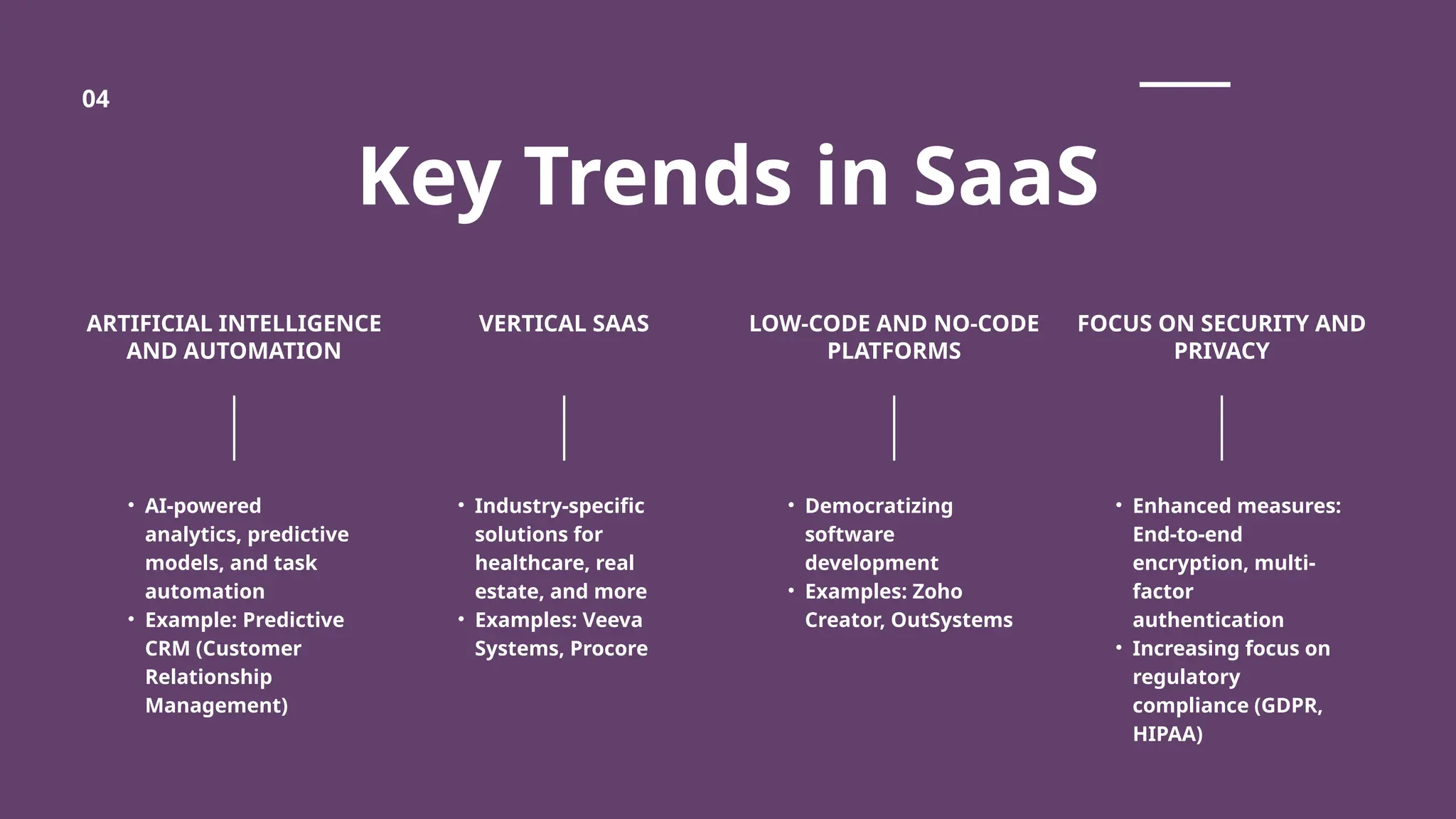 04

Key Trends in SaaS

ARTIFICIAL INTELLIGENCE AND AUTOMATION

• AI-powered analytics, predictive models, and task automation
• Example: Predictive CRM (Customer Relationship Management)

VERTICAL SAAS

• Industry-specific solutions for healthcare, real estate, and more
• Examples: Veeva Systems, Procore

LOW-CODE AND NO-CODE PLATFORMS

• Democratizing software development
• Examples: Zoho Creator, OutSystems

FOCUS ON SECURITY AND PRIVACY

• Enhanced measures: End-to-end encryption, multi-factor authentication
• Increasing focus on regulatory compliance (GDPR, HIPAA)